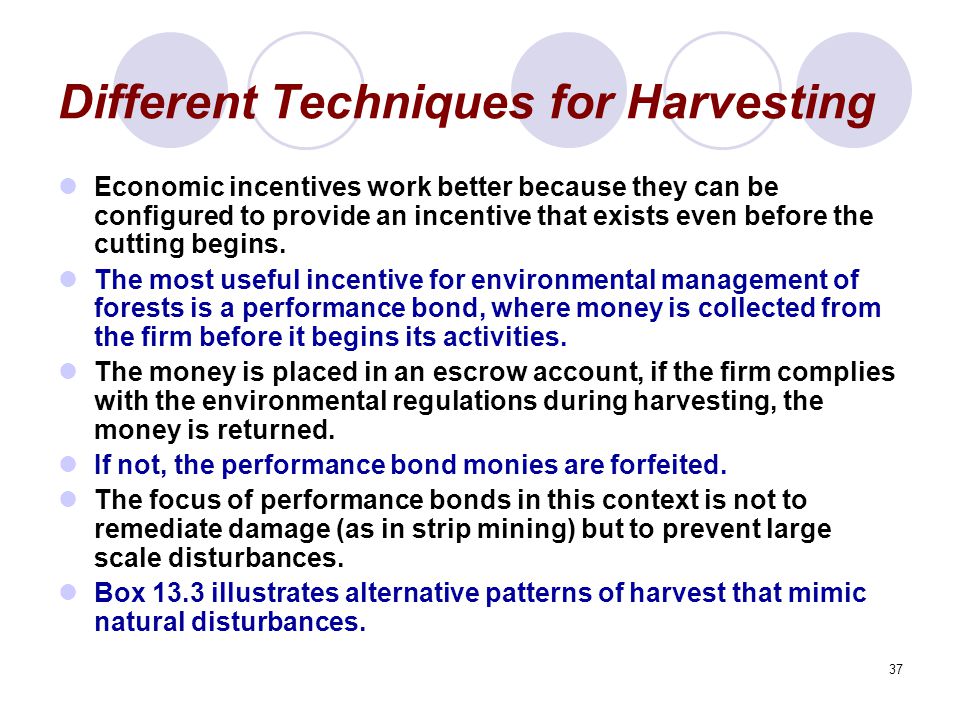 Different Techniques for Harvesting

- Economic incentives work better because they can be configured to provide an incentive that exists even before the cutting begins.
- The most useful incentive for environmental management of forests is a performance bond, where money is collected from the firm before it begins its activities.
- The money is placed in an escrow account, if the firm complies with the environmental regulations during harvesting, the money is returned.
- If not, the performance bond monies are forfeited.
- The focus of performance bonds in this context is not to remediate damage (as in strip mining) but to prevent large scale disturbances.
- Box 13.3 illustrates alternative patterns of harvest that mimic natural disturbances.

37